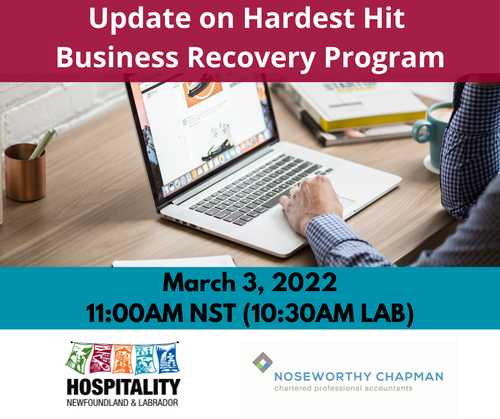 Update on Hardest Hit Business Recovery Program

March 3, 2022
11:00AM NST (10:30AM LAB)

HOSPITALITY
NEWFOUNDLAND & LABRADOR

NOSEWORTHY CHAPMAN
chartered professional accountants